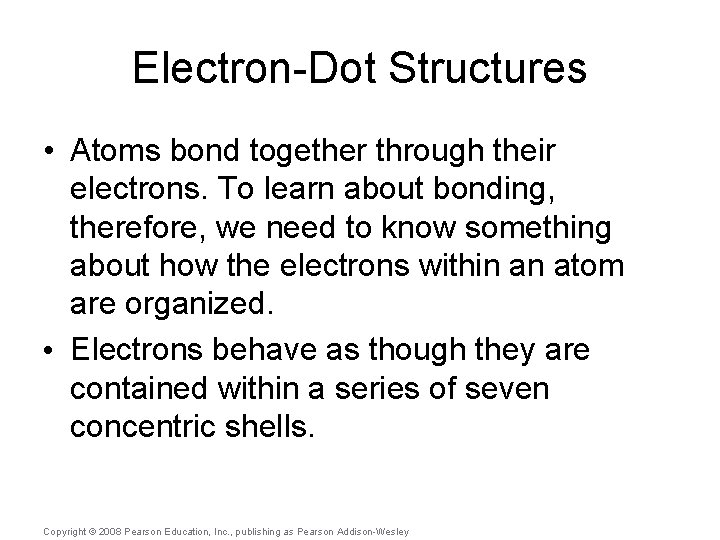 Electron-Dot Structures

• Atoms bond together through their electrons. To learn about bonding, therefore, we need to know something about how the electrons within an atom are organized.

• Electrons behave as though they are contained within a series of seven concentric shells.

Copyright © 2008 Pearson Education, Inc., publishing as Pearson Addison-Wesley